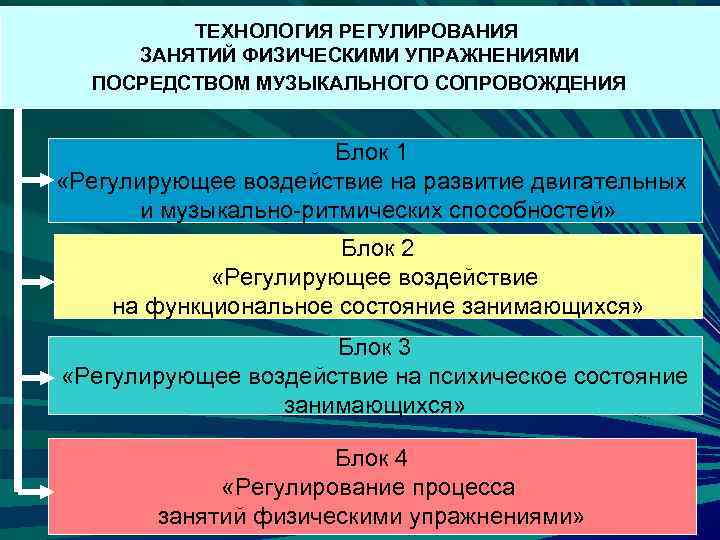 ТЕХНОЛОГИЯ РЕГУЛИРОВАНИЯ
ЗАНЯТИЙ ФИЗИЧЕСКИМИ УПРАЖНЕНИЯМИ
ПОСРЕДСТВОМ МУЗЫКАЛЬНОГО СОПРОВОЖДЕНИЯ

Блок 1
«Регулирующее воздействие на развитие двигательных и музыкально-ритмических способностей»

Блок 2
«Регулирующее воздействие на функциональное состояние занимающихся»

Блок 3
«Регулирующее воздействие на психическое состояние занимающихся»

Блок 4
«Регулирование процесса занятий физическими упражнениями»